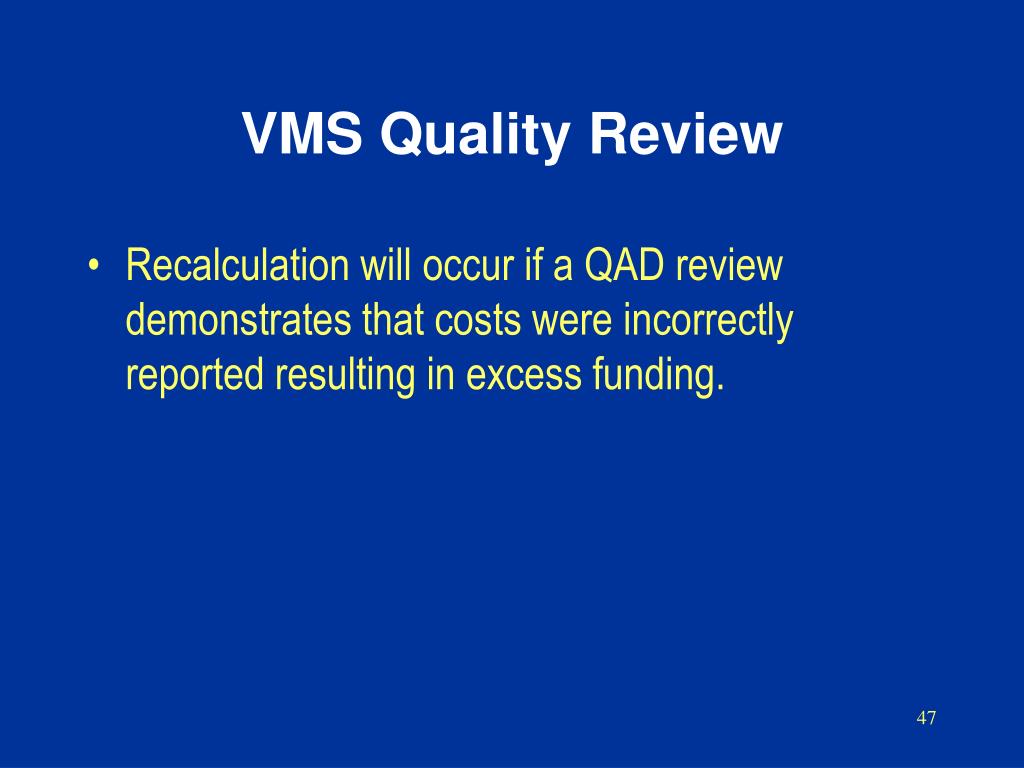 VMS Quality Review

• Recalculation will occur if a QAD review demonstrates that costs were incorrectly reported resulting in excess funding.

47